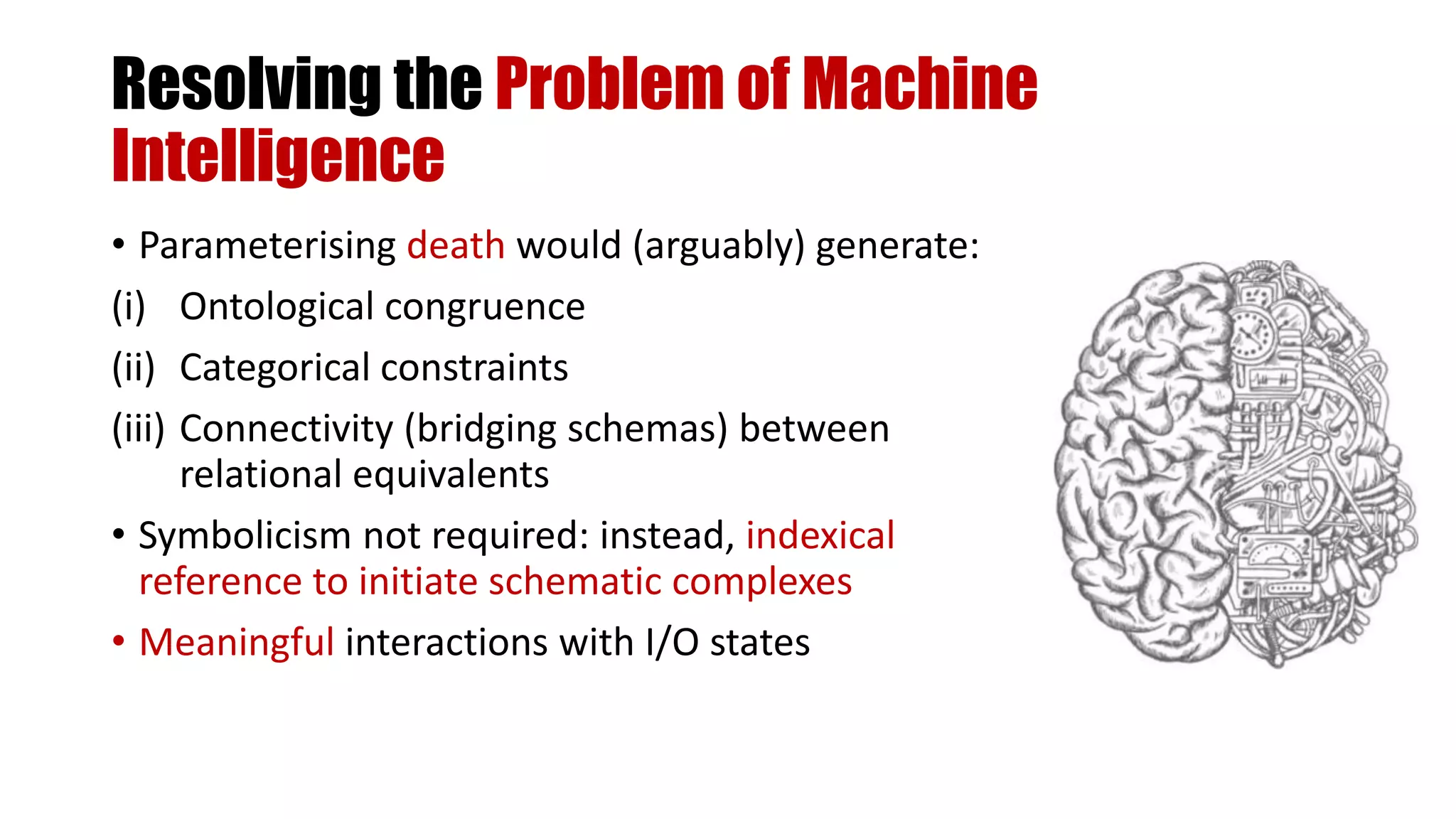 Resolving the Problem of Machine Intelligence

• Parameterising death would (arguably) generate:

(i) Ontological congruence

(ii) Categorical constraints

(iii) Connectivity (bridging schemas) between relational equivalents

• Symbolicism not required: instead, indexical reference to initiate schematic complexes

• Meaningful interactions with I/O states